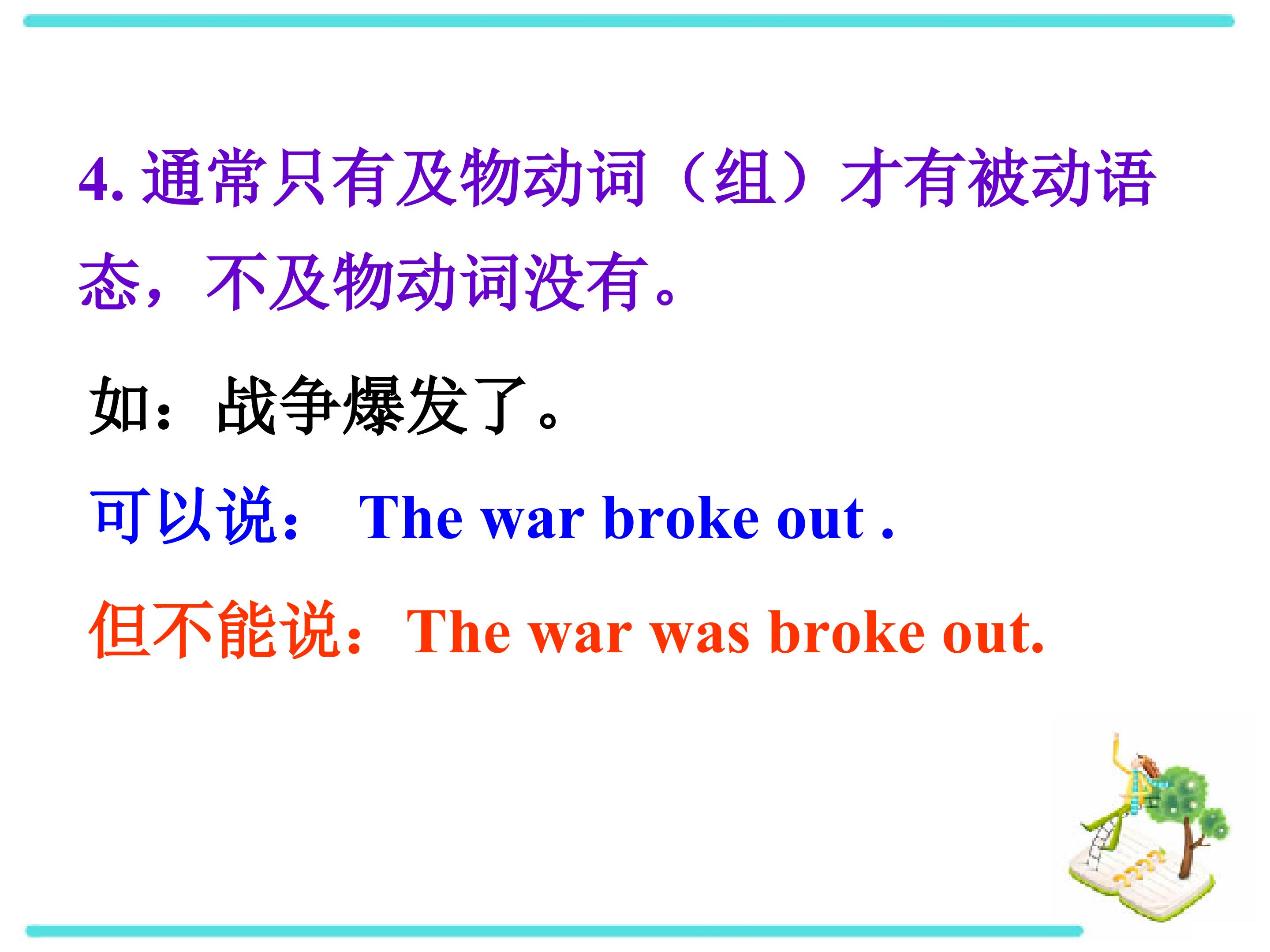 4. 通常只有及物动词（组）才有被动语态，不及物动词没有。

如：战争爆发了。

可以说： The war broke out .

但不能说：The war was broke out.